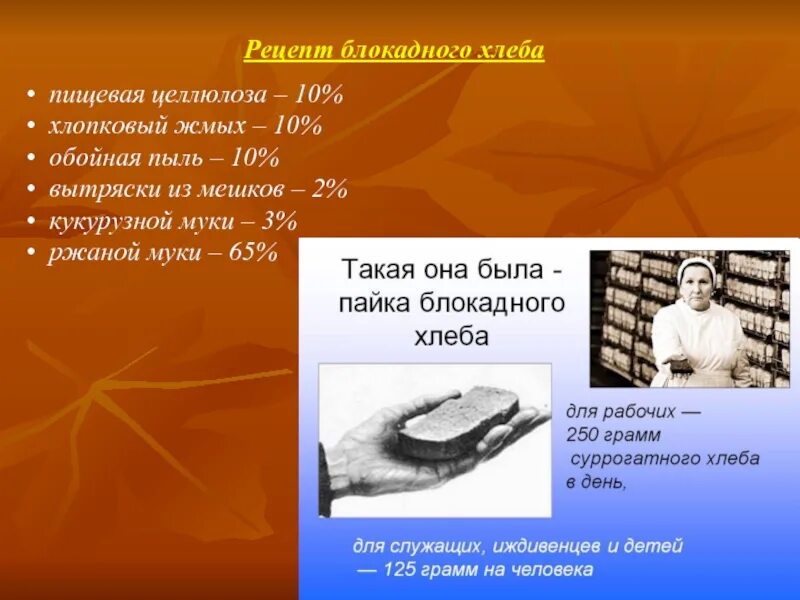 Рецепт блокадного хлеба

• пищевая целлюлоза – 10%
• хлопковый жмых – 10%
• обойная пыль – 10%
• вытряски из мешков – 2%
• кукурузной муки – 3%
• ржаной муки – 65%

Такая она была - пайка блокадного хлеба

для рабочих — 250 грамм суррогатного хлеба в день,

для служащих, иждивенцев и детей — 125 грамм на человека